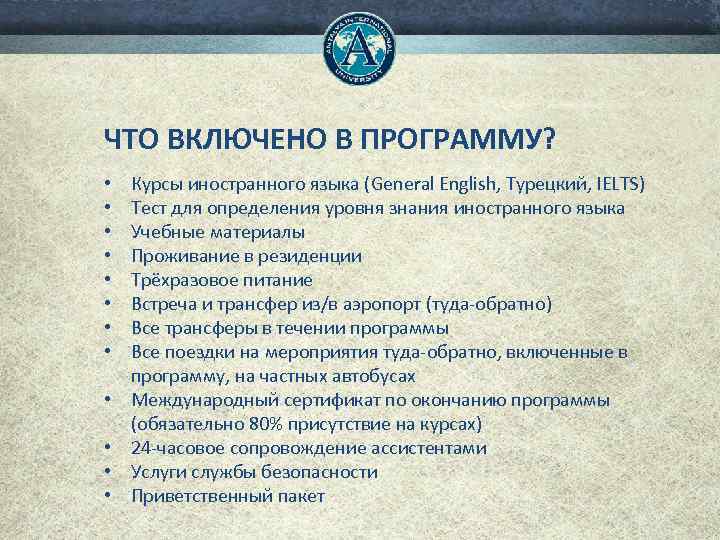 ANTALYA INTERNATIONAL UNIVERSITY
A

ЧТО ВКЛЮЧЕНО В ПРОГРАММУ?

• Курсы иностранного языка (General English, Турецкий, IELTS)
• Тест для определения уровня знания иностранного языка
• Учебные материалы
• Проживание в резиденции
• Трёхразовое питание
• Встреча и трансфер из/в аэропорт (туда-обратно)
• Все трансферы в течении программы
• Все поездки на мероприятия туда-обратно, включенные в программу, на частных автобусах
• Международный сертификат по окончанию программы (обязательно 80% присутствие на курсах)
• 24-часовое сопровождение ассистентами
• Услуги службы безопасности
• Приветственный пакет